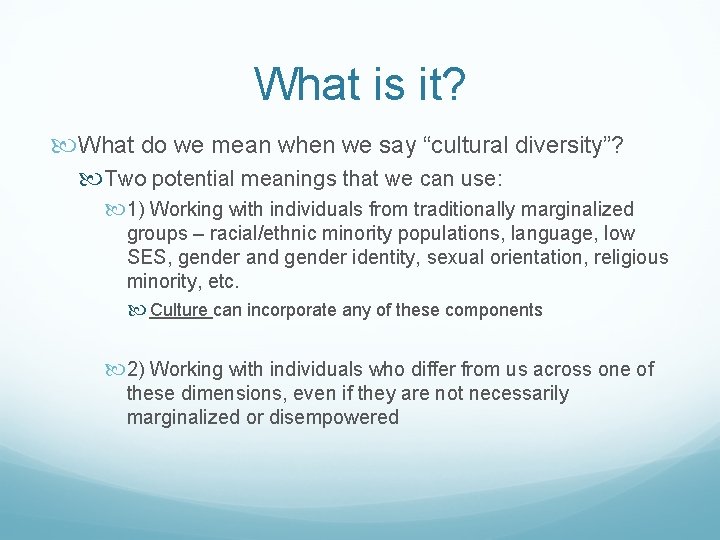 What is it?

What do we mean when we say “cultural diversity”?

Two potential meanings that we can use:

1) Working with individuals from traditionally marginalized groups – racial/ethnic minority populations, language, low SES, gender and gender identity, sexual orientation, religious minority, etc.

Culture can incorporate any of these components

2) Working with individuals who differ from us across one of these dimensions, even if they are not necessarily marginalized or disempowered